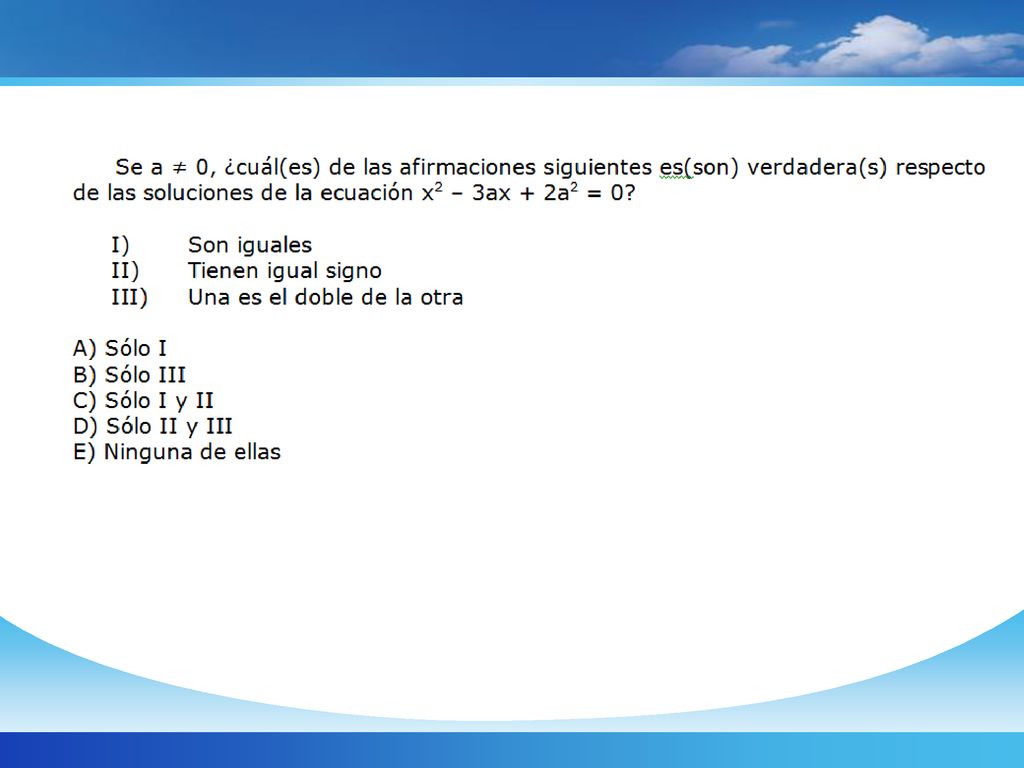 Se $a \neq 0$, ¿cuál(es) de las afirmaciones siguientes es(son) verdadera(s) respecto de las soluciones de la ecuación $x^2 - 3ax + 2a^2 = 0$?

I) Son iguales
II) Tienen igual signo
III) Una es el doble de la otra

A) Sólo I
B) Sólo III
C) Sólo I y II
D) Sólo II y III
E) Ninguna de ellas